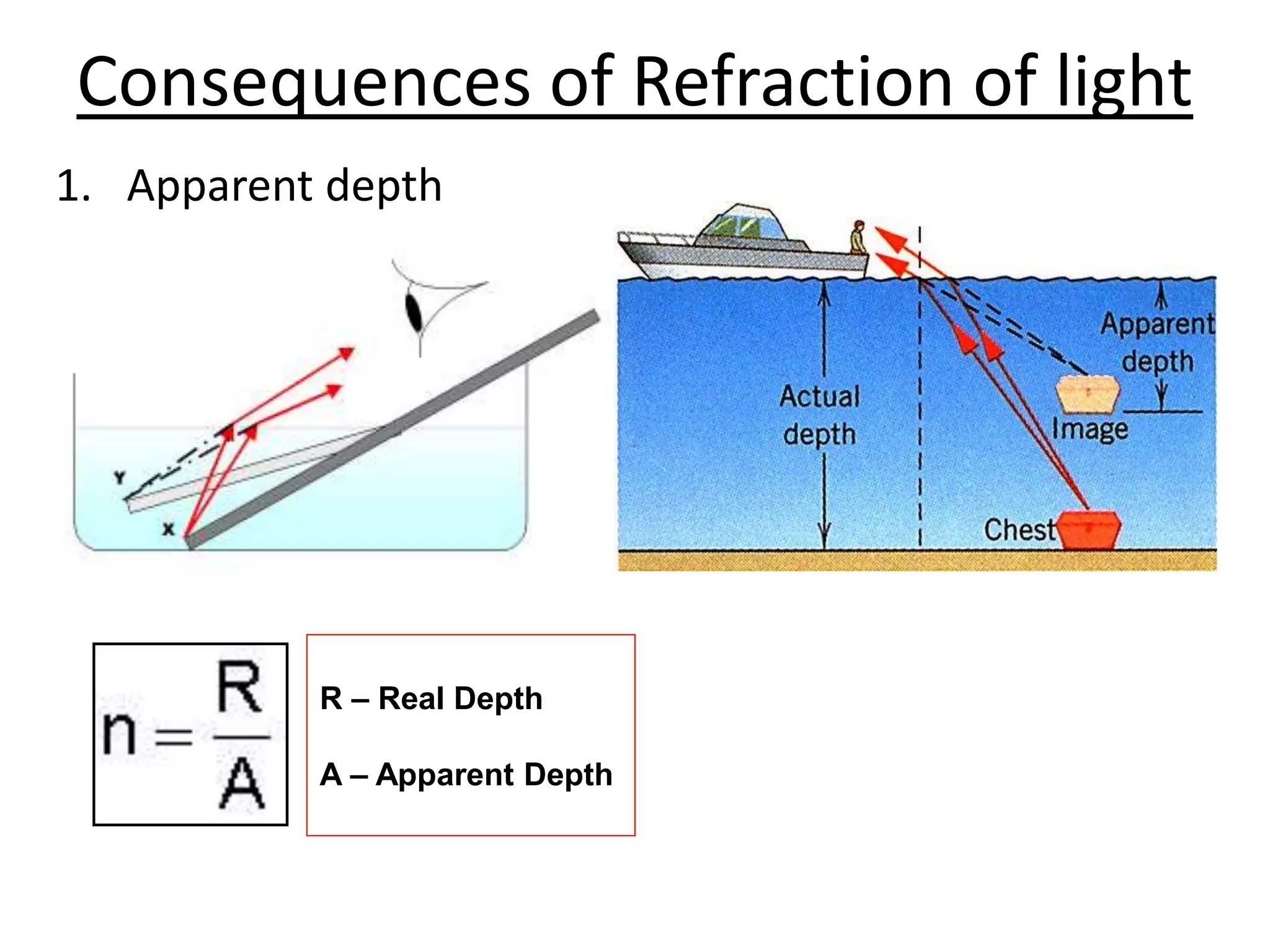 Consequences of Refraction of light

1. Apparent depth

Y

X

Actual depth

Apparent depth

Image

Chest

$n = \frac{R}{A}$

R – Real Depth

A – Apparent Depth